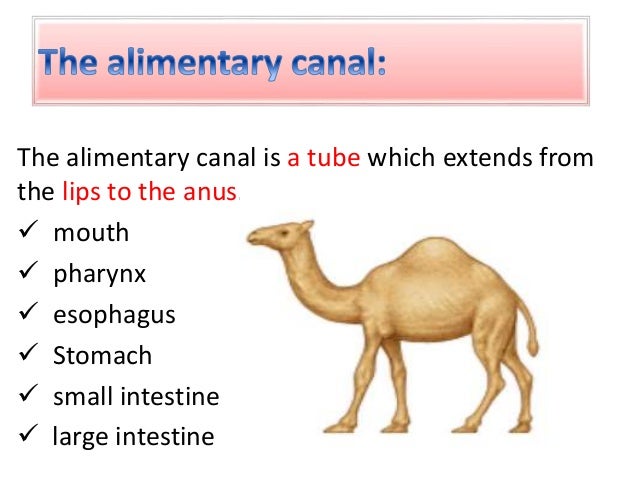 The alimentary canal:

The alimentary canal is a tube which extends from the lips to the anus.

✓ mouth
✓ pharynx
✓ esophagus
✓ Stomach
✓ small intestine
✓ large intestine